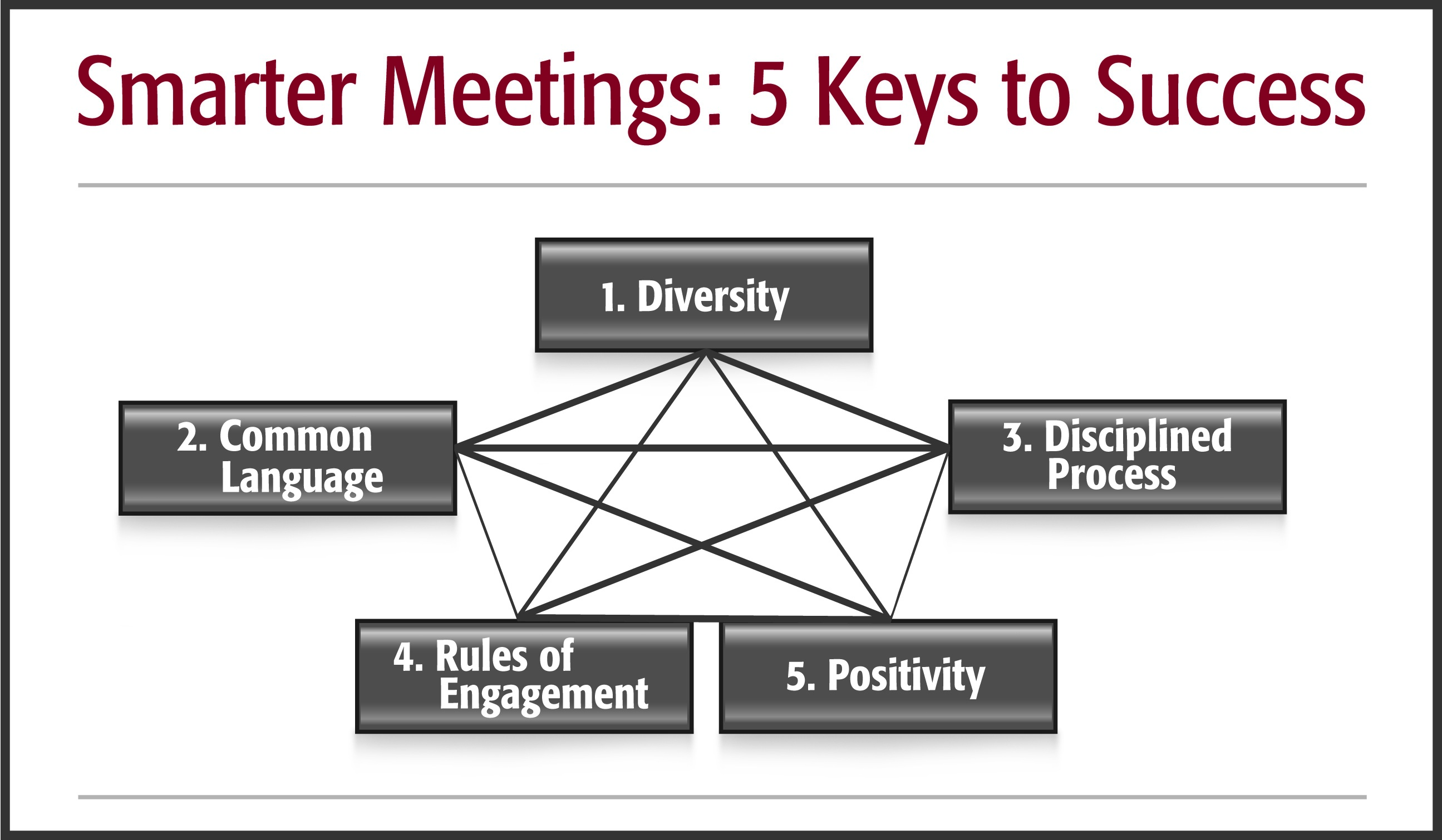 Smarter Meetings: 5 Keys to Success

1. Diversity

2. Common Language

3. Disciplined Process

4. Rules of Engagement

5. Positivity